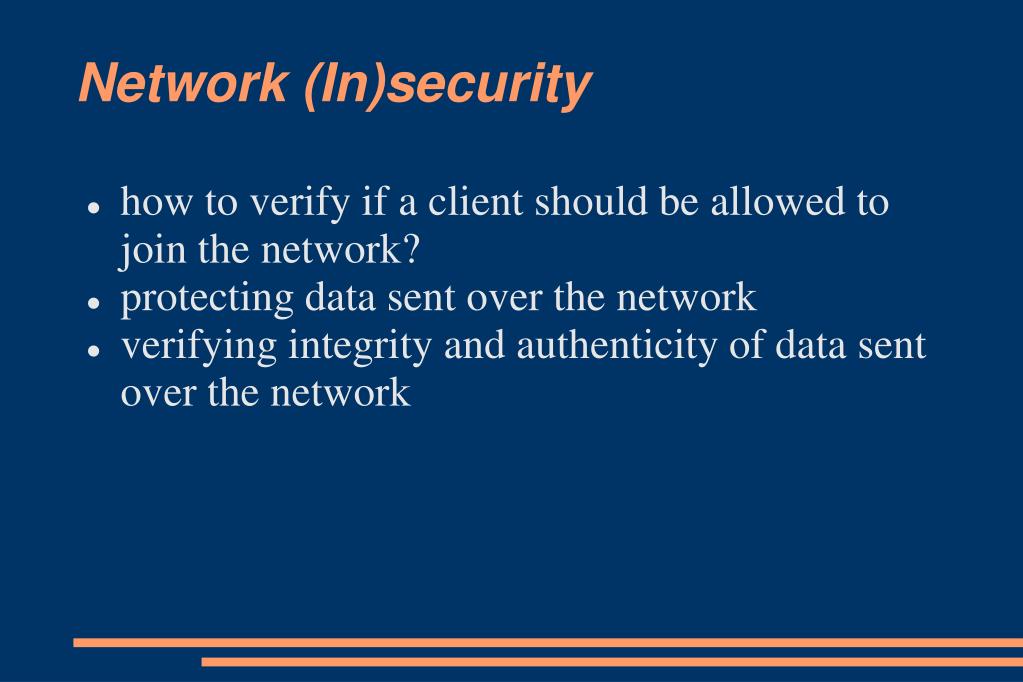 Network (In)security

- how to verify if a client should be allowed to join the network?
- protecting data sent over the network
- verifying integrity and authenticity of data sent over the network